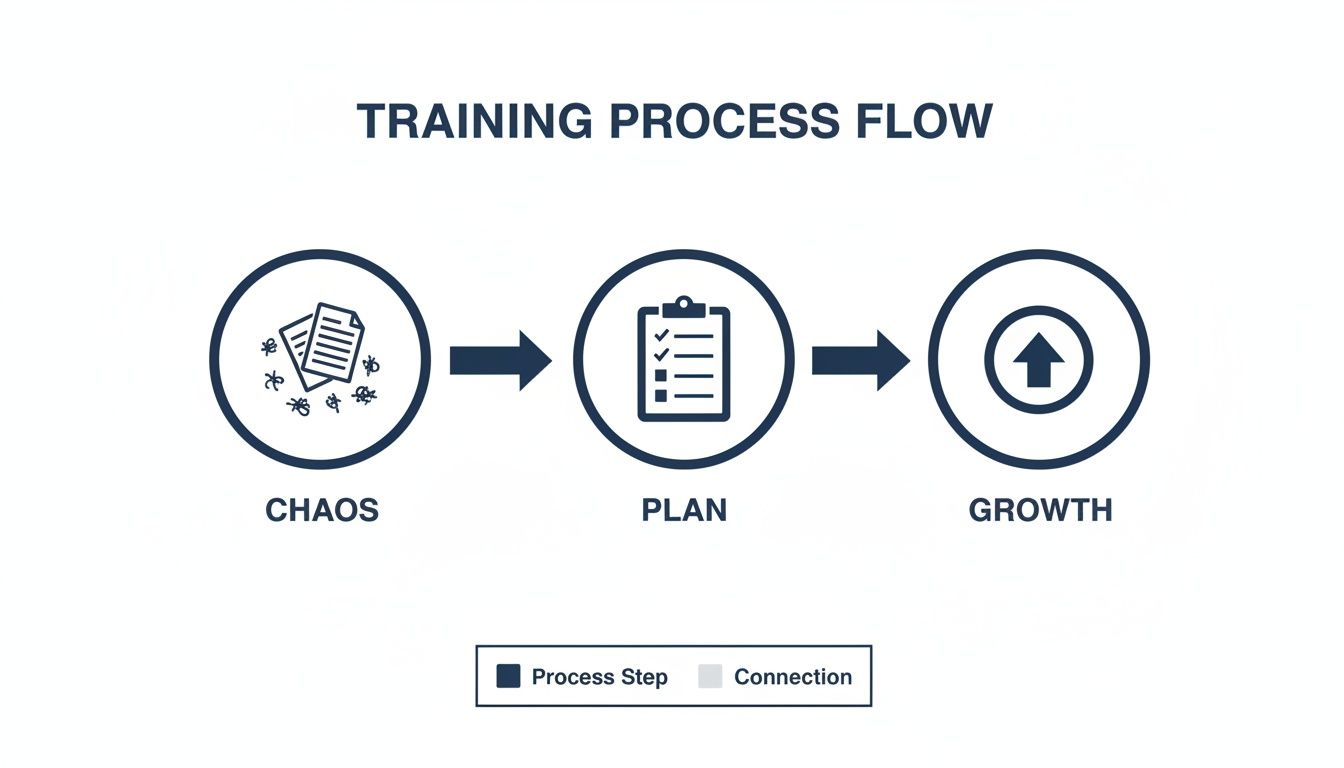 TRAINING PROCESS FLOW

CHAOS

PLAN

GROWTH

Process Step Connection